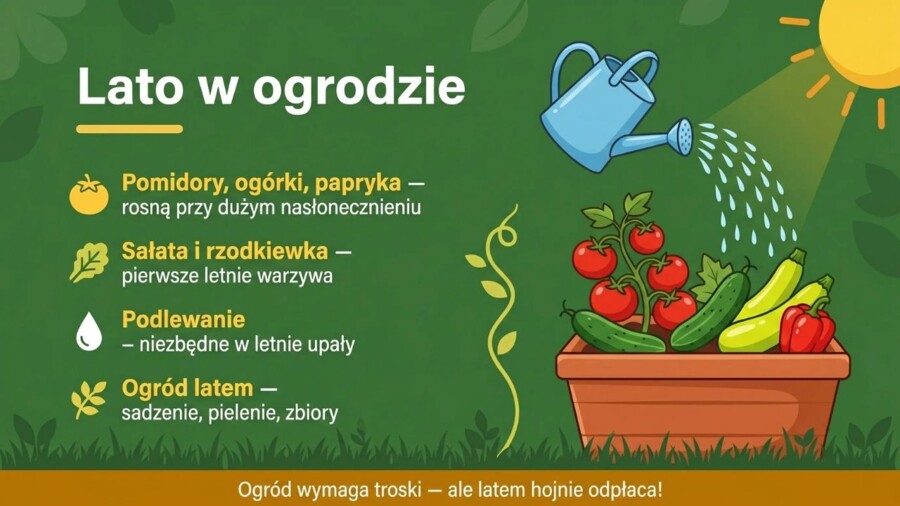 Lato w ogrodzie

Pomidory, ogórki, papryka — rosną przy dużym nasłonecznieniu

Sałata i rzodkiewka — pierwsze letnie warzywa

Podlewanie – niezbędne w letnie upały

Ogród latem — sadzenie, pielenie, zbiory

Ogród wymaga troski — ale latem hojnie odpłaca!